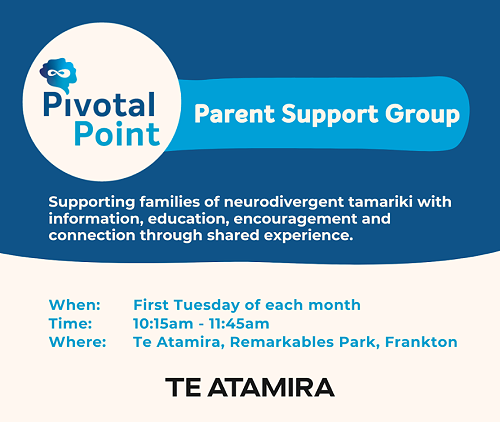 Pivotal Point

Parent Support Group

Supporting families of neurodivergent tamariki with information, education, encouragement and connection through shared experience.

When: First Tuesday of each month
Time: 10:15am - 11:45am
Where: Te Atamira, Remarkables Park, Frankton

TE ATAMIRA